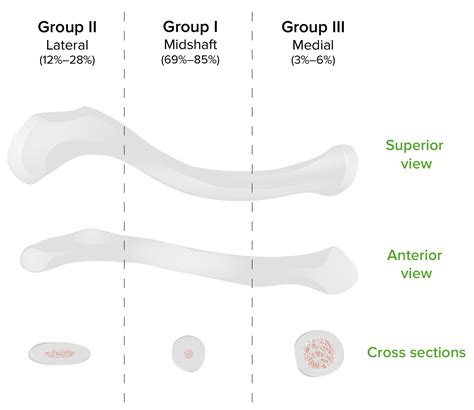 Group II
Lateral
(12%–28%)

Group I
Midshaft
(69%–85%)

Group III
Medial
(3%–6%)

Superior view

Anterior view

Cross sections